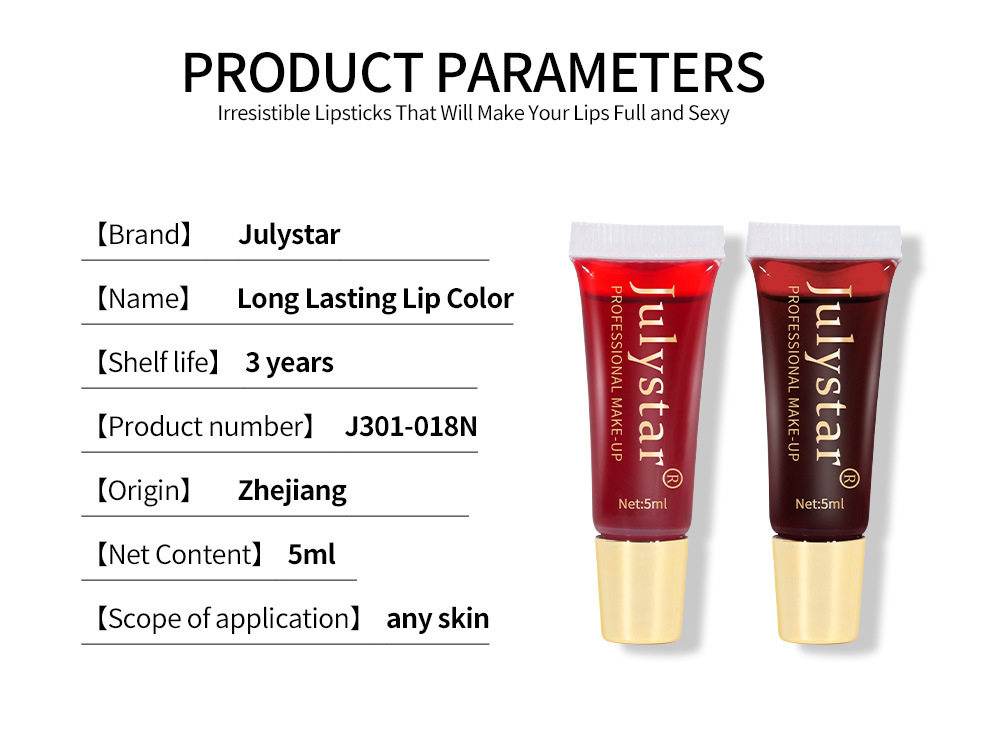 PRODUCT PARAMETERS
Irresistible Lipsticks That Will Make Your Lips Full and Sexy

【Brand】 Julystar

【Name】 Long Lasting Lip Color

【Shelf life】 3 years

【Product number】 J301-018N

【Origin】 Zhejiang

【Net Content】 5ml

【Scope of application】 any skin

Julystar®
PROFESSIONAL MAKE-UP
Net:5ml

Julystar®
PROFESSIONAL MAKE-UP
Net:5ml